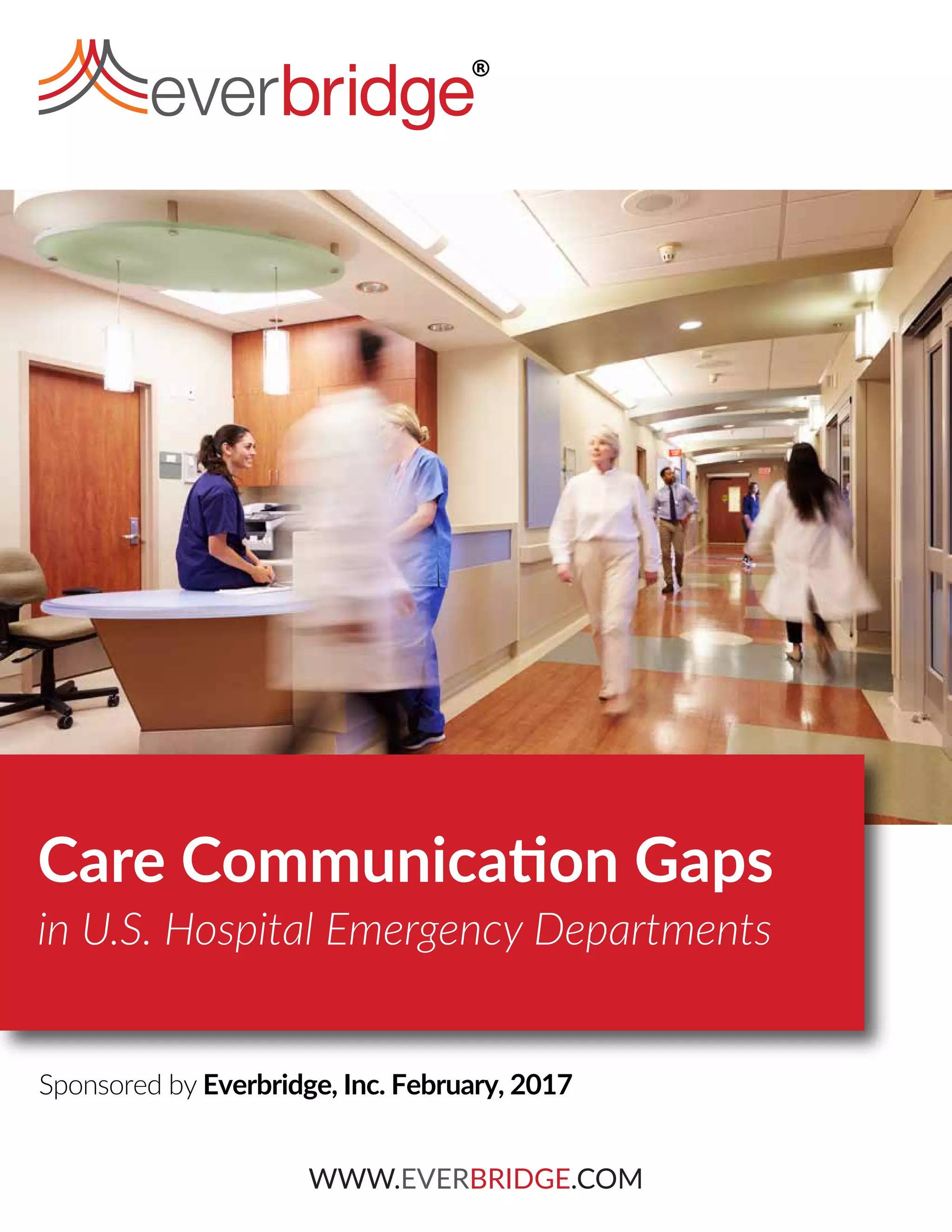 everbridge®

Care Communication Gaps

in U.S. Hospital Emergency Departments

Sponsored by Everbridge, Inc. February, 2017

WWW.EVERBRIDGE.COM